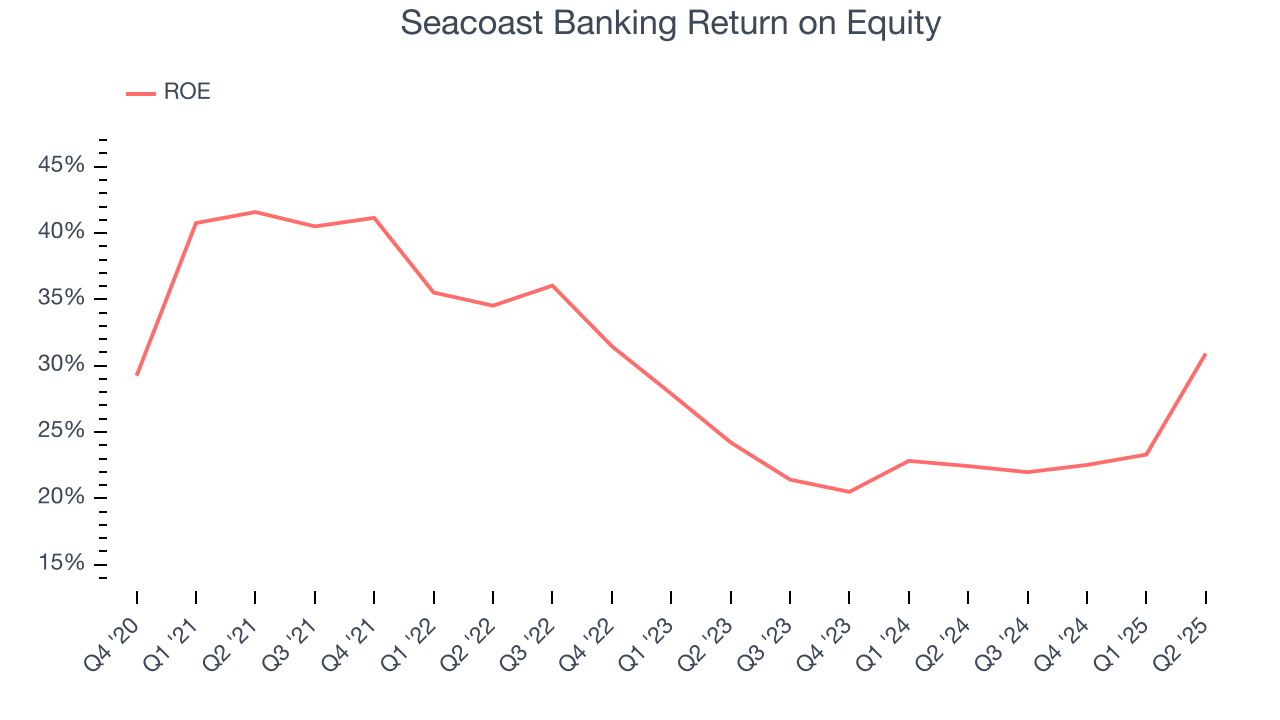 Seacoast Banking Return on Equity

ROE

45%
40%
35%
30%
25%
20%
15%

Q4 '20
Q1 '21
Q2 '21
Q3 '21
Q4 '21
Q1 '22
Q2 '22
Q3 '22
Q4 '22
Q1 '23
Q2 '23
Q3 '23
Q4 '23
Q1 '24
Q2 '24
Q3 '24
Q4 '24
Q1 '25
Q2 '25